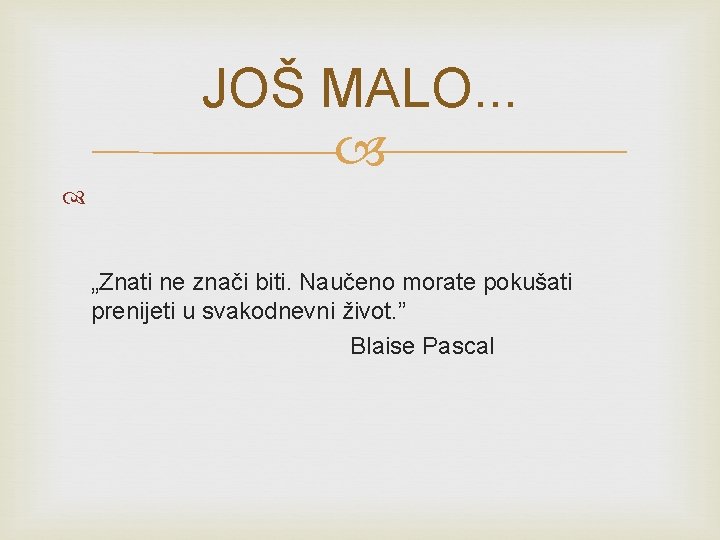 JOŠ MALO...

„Znati ne znači biti. Naučeno morate pokušati prenijeti u svakodnevni život.”

Blaise Pascal